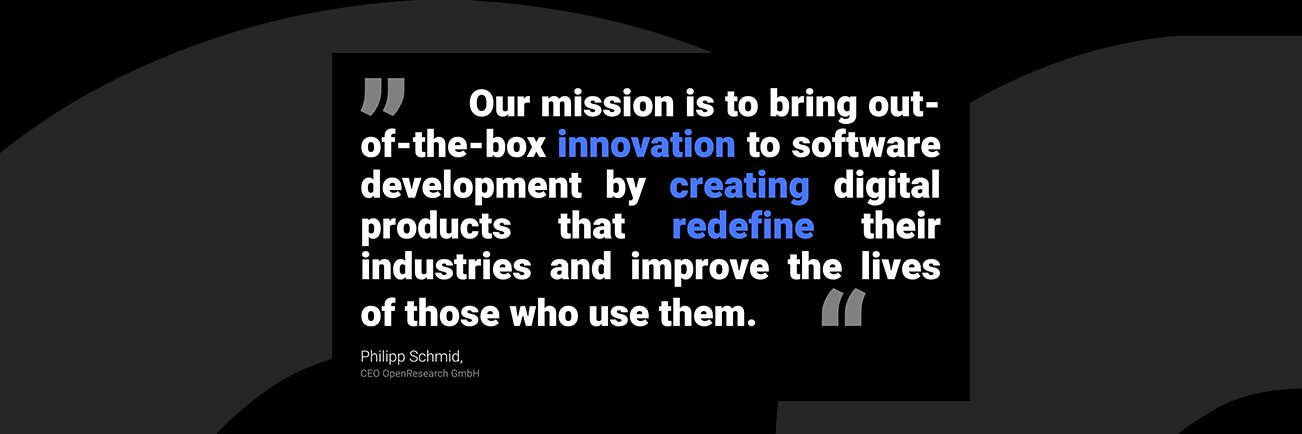 „ Our mission is to bring out-of-the-box innovation to software development by creating digital products that redefine their industries and improve the lives of those who use them. “

Philipp Schmid,
CEO OpenResearch GmbH